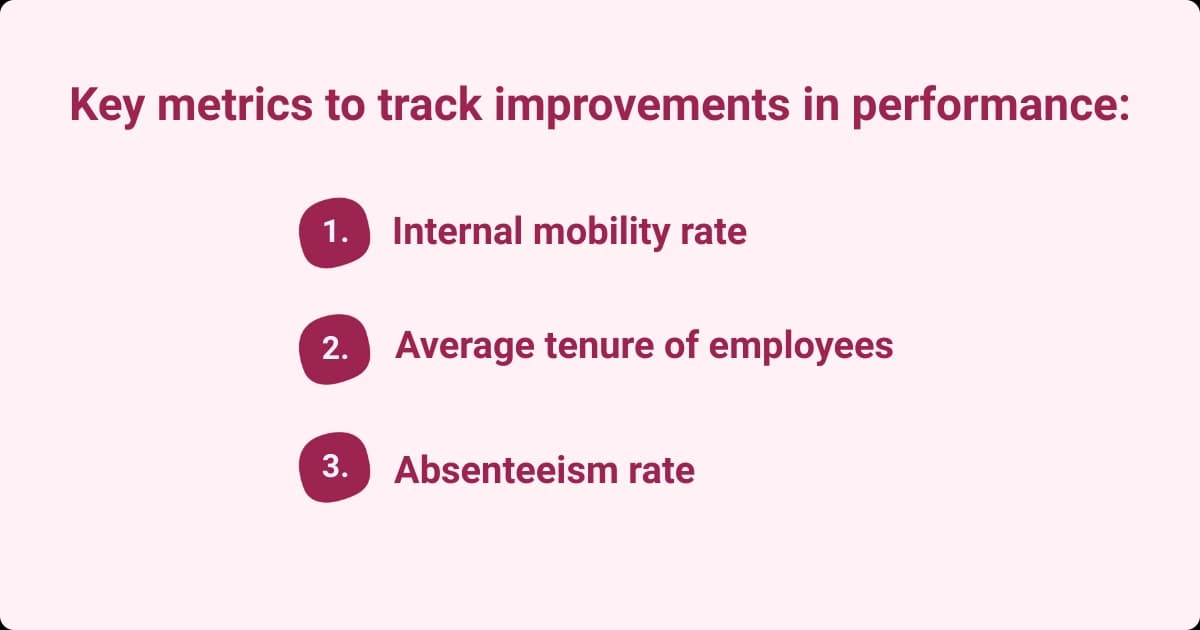 Key metrics to track improvements in performance:

1. Internal mobility rate

2. Average tenure of employees

3. Absenteeism rate